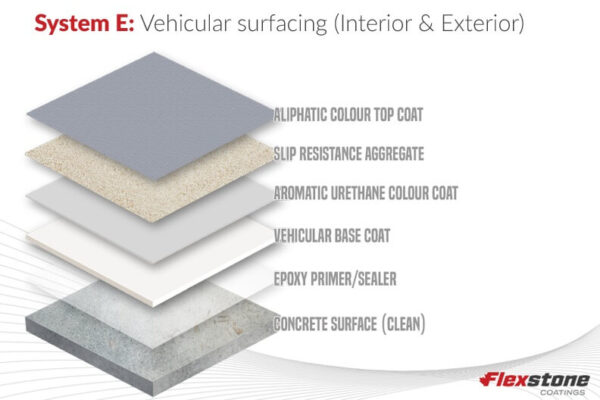 System E: Vehicular surfacing (Interior & Exterior)

ALIPHATIC COLOUR TOP COAT
SLIP RESISTANCE AGGREGATE
AROMATIC URETHANE COLOUR COAT
VEHICULAR BASE COAT
EPOXY PRIMER/SEALER
CONCRETE SURFACE (CLEAN)

Flexstone
COATINGS